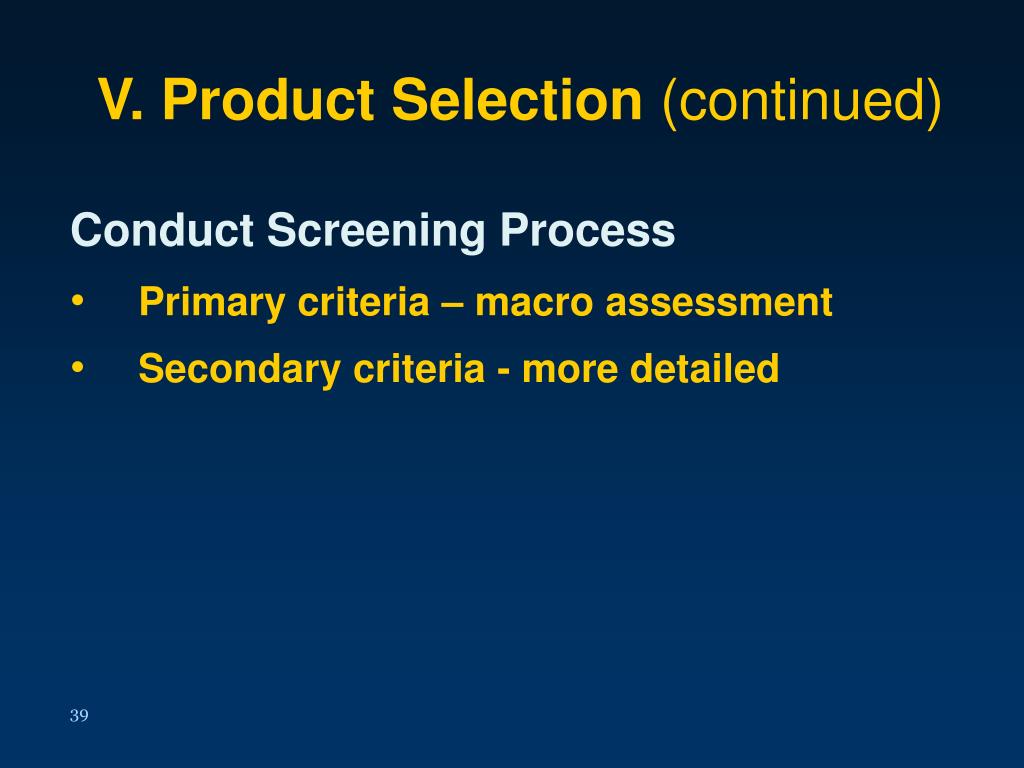 V. Product Selection (continued)

Conduct Screening Process

• Primary criteria – macro assessment
• Secondary criteria - more detailed

39